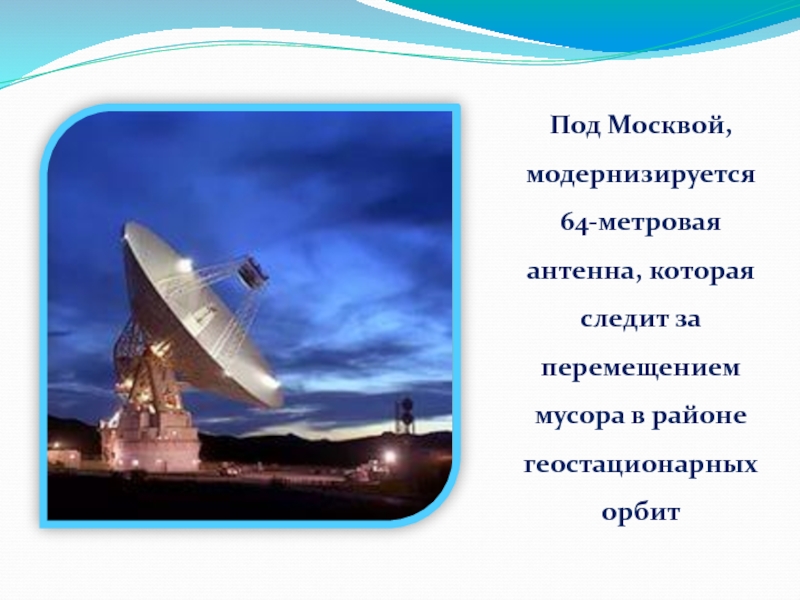 Под Москвой, модернизируется 64-метровая антенна, которая следит за перемещением мусора в районе геостационарных орбит